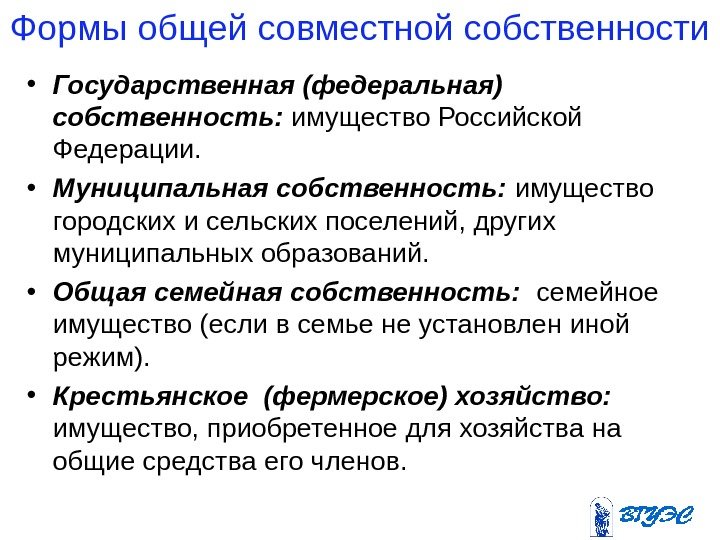 Формы общей совместной собственности

• Государственная (федеральная) собственность: имущество Российской Федерации.

• Муниципальная собственность: имущество городских и сельских поселений, других муниципальных образований.

• Общая семейная собственность: семейное имущество (если в семье не установлен иной режим).

• Крестьянское (фермерское) хозяйство: имущество, приобретенное для хозяйства на общие средства его членов.

ВГУЭС